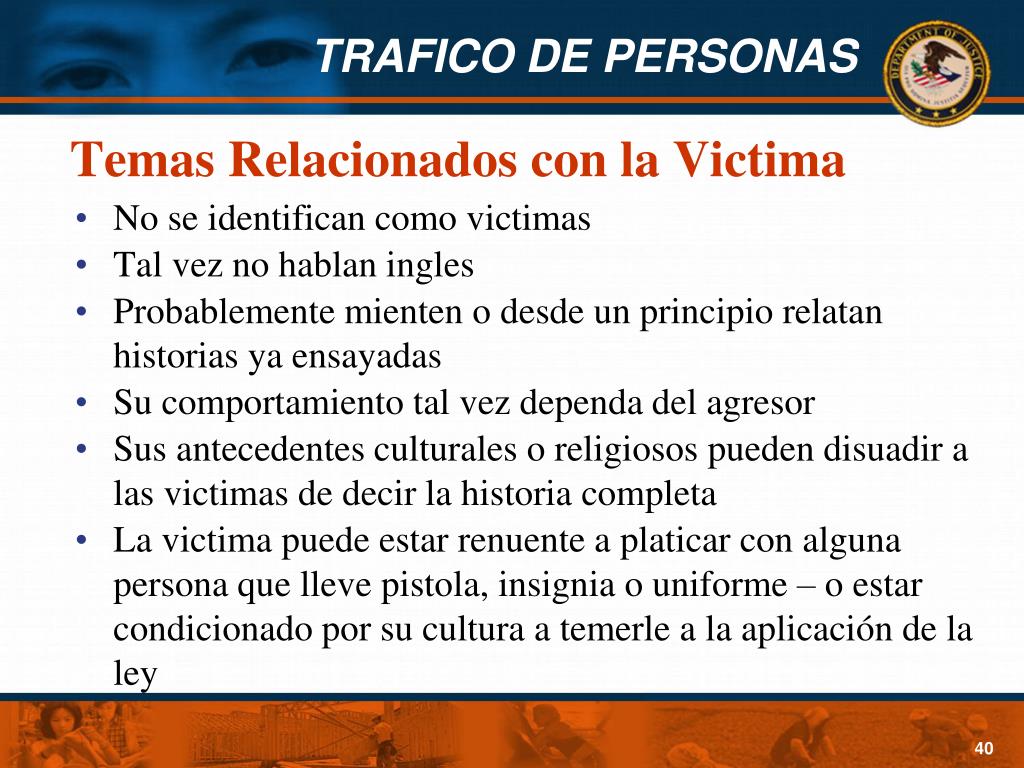 TRAFICO DE PERSONAS

DEPARTMENT OF JUSTICE

Temas Relacionados con la Victima

• No se identifican como victimas
• Tal vez no hablan ingles
• Probablemente mienten o desde un principio relatan historias ya ensayadas
• Su comportamiento tal vez dependa del agresor
• Sus antecedentes culturales o religiosos pueden disuadir a las victimas de decir la historia completa
• La victima puede estar renuente a platicar con alguna persona que lleve pistola, insignia o uniforme – o estar condicionado por su cultura a temerle a la aplicación de la ley

40